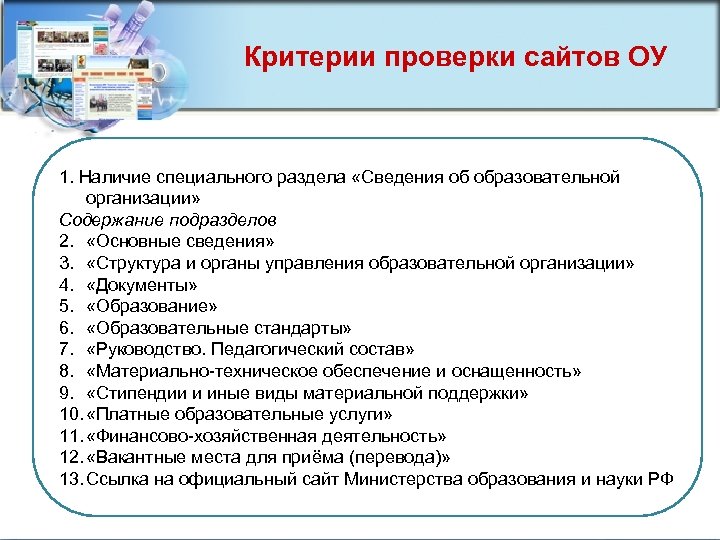 Критерии проверки сайтов ОУ

1. Наличие специального раздела «Сведения об образовательной организации»
Содержание подразделов
2. «Основные сведения»
3. «Структура и органы управления образовательной организации»
4. «Документы»
5. «Образование»
6. «Образовательные стандарты»
7. «Руководство. Педагогический состав»
8. «Материально-техническое обеспечение и оснащенность»
9. «Стипендии и иные виды материальной поддержки»
10. «Платные образовательные услуги»
11. «Финансово-хозяйственная деятельность»
12. «Вакантные места для приёма (перевода)»
13. Ссылка на официальный сайт Министерства образования и науки РФ